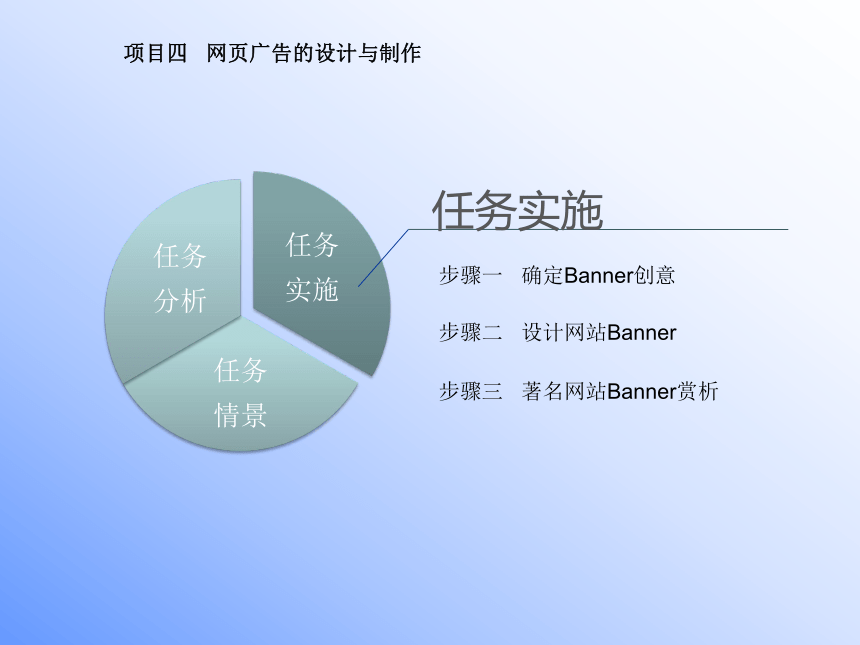 项目四 网页广告的设计与制作

任务分析

任务实施

任务情景

任务实施

步骤一 确定Banner创意

步骤二 设计网站Banner

步骤三 著名网站Banner赏析